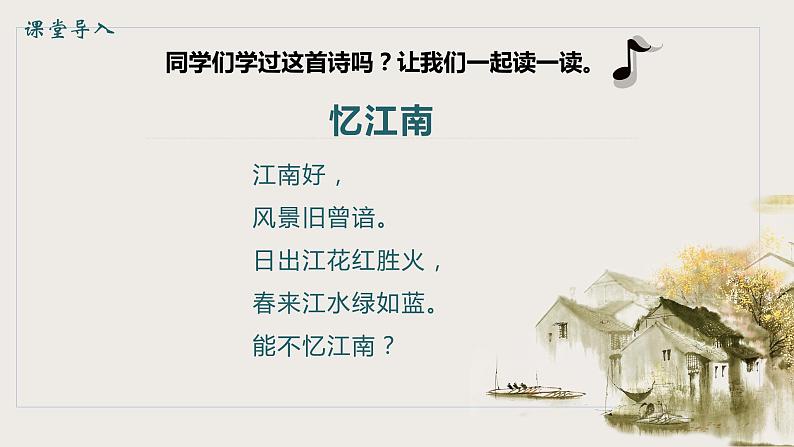 课堂导入

同学们学过这首诗吗？让我们一起读一读。

忆江南

江南好，
风景旧曾谙。
日出江花红胜火，
春来江水绿如蓝。
能不忆江南？